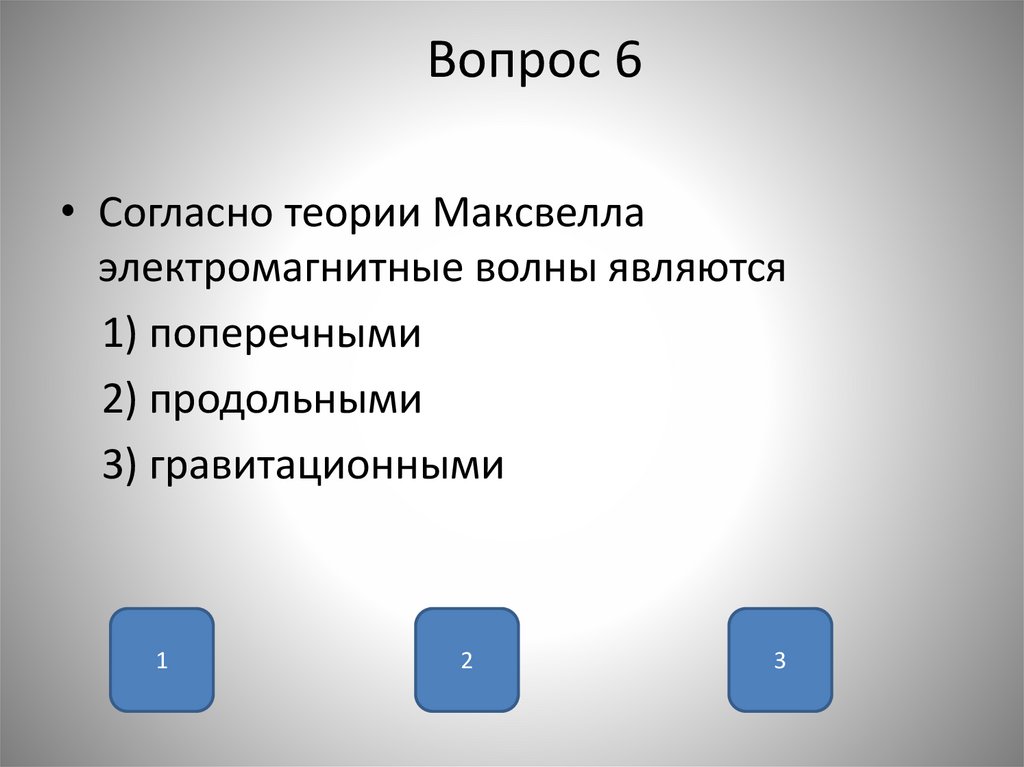 Вопрос 6

• Согласно теории Максвелла электромагнитные волны являются

1) поперечными

2) продольными

3) гравитационными

1

2

3